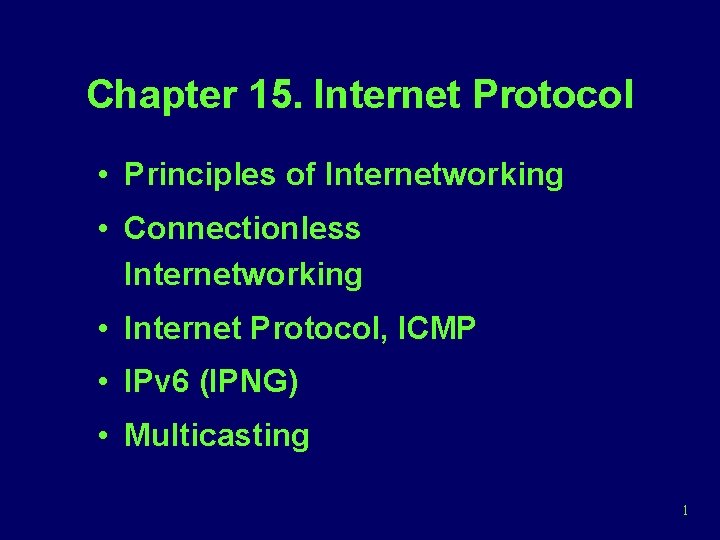 Chapter 15. Internet Protocol

• Principles of Internetworking

• Connectionless Internetworking

• Internet Protocol, ICMP

• IPv6 (IPNG)

• Multicasting

1